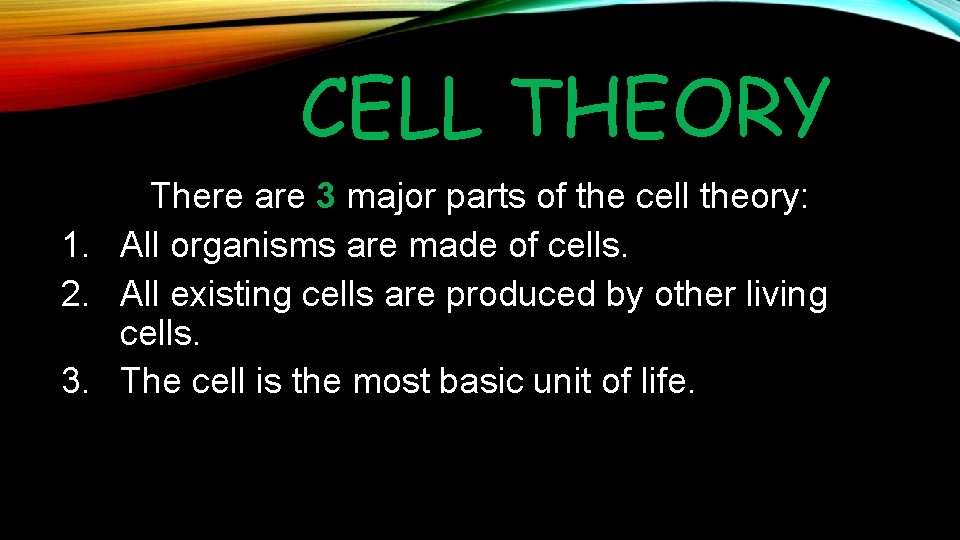 CELL THEORY

There are 3 major parts of the cell theory:

1. All organisms are made of cells.
2. All existing cells are produced by other living cells.
3. The cell is the most basic unit of life.